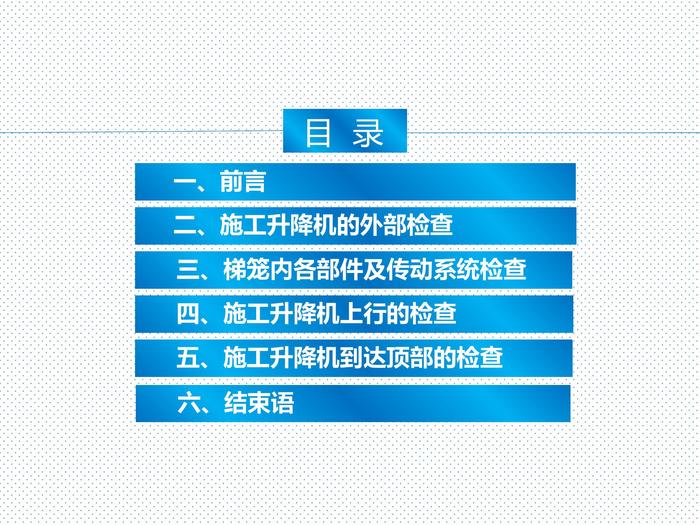 目 录

一、前言

二、施工升降机的外部检查

三、梯笼内各部件及传动系统检查

四、施工升降机上行的检查

五、施工升降机到达顶部的检查

六、结束语